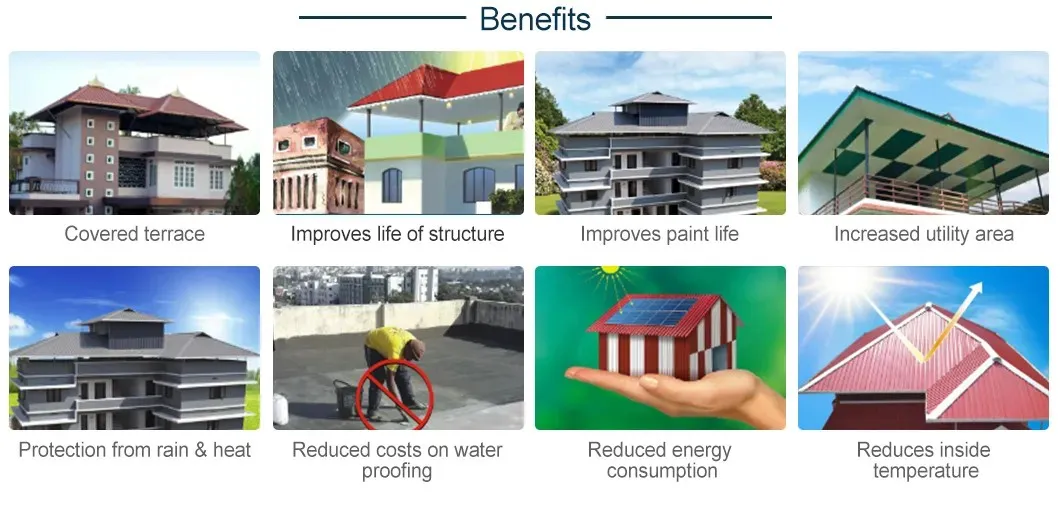 Benefits

Covered terrace

Improves life of structure

Improves paint life

Increased utility area

Protection from rain & heat

Reduced costs on water proofing

Reduced energy consumption

Reduces inside temperature